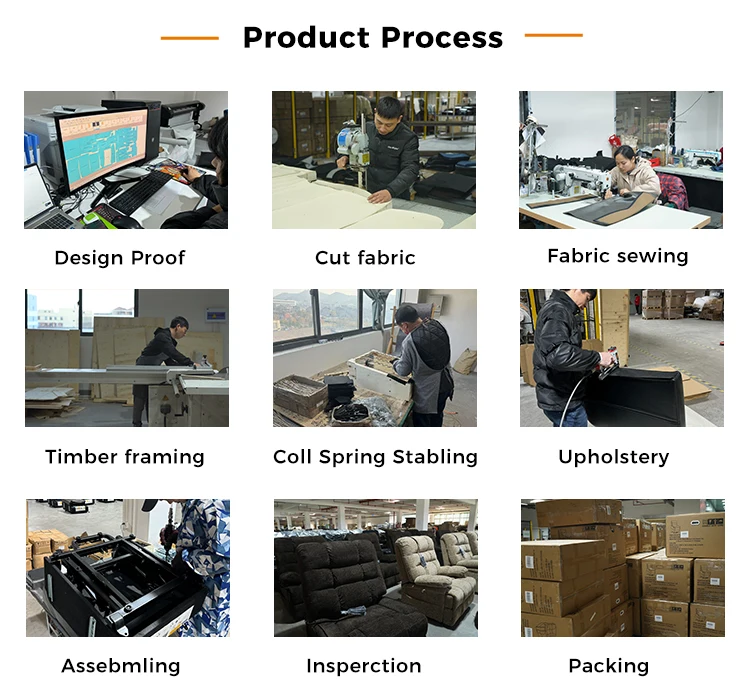 Product Process

Design Proof

Cut fabric

Fabric sewing

Timber framing

Coll Spring Stabling

Upholstery

Assebmling

Insperction

Packing